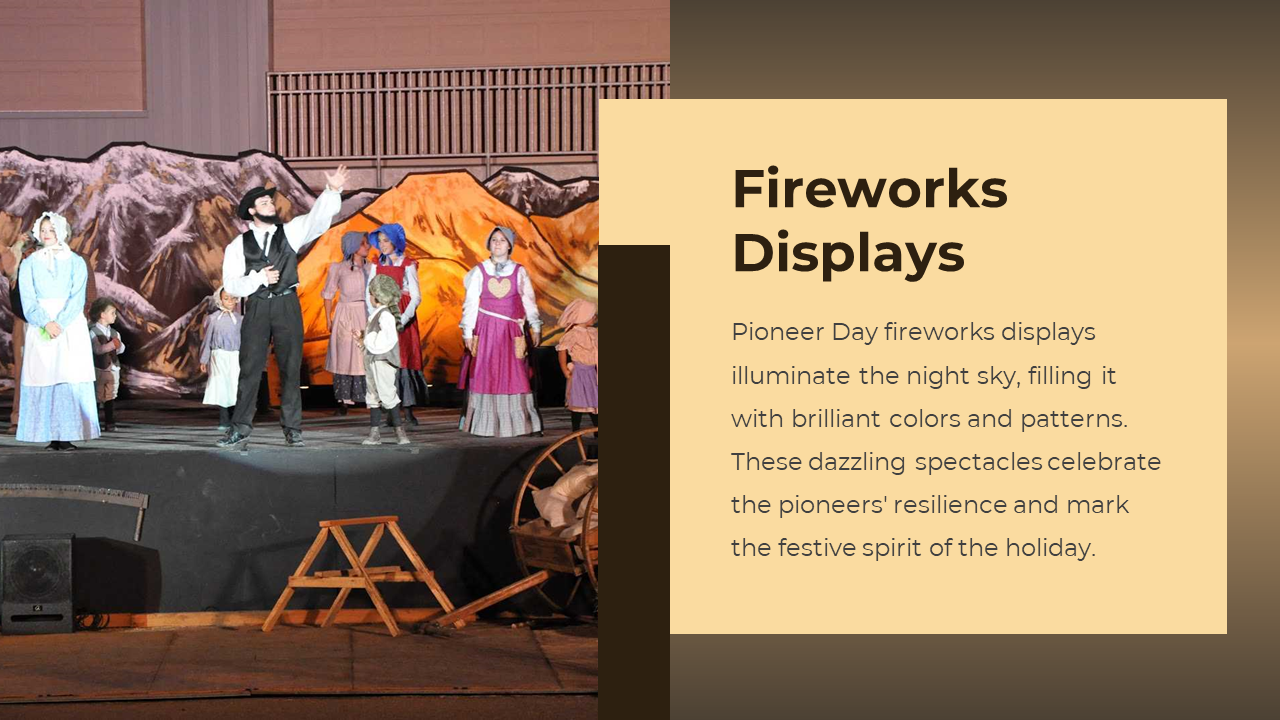 Fireworks Displays

Pioneer Day fireworks displays illuminate the night sky, filling it with brilliant colors and patterns. These dazzling spectacles celebrate the pioneers' resilience and mark the festive spirit of the holiday.